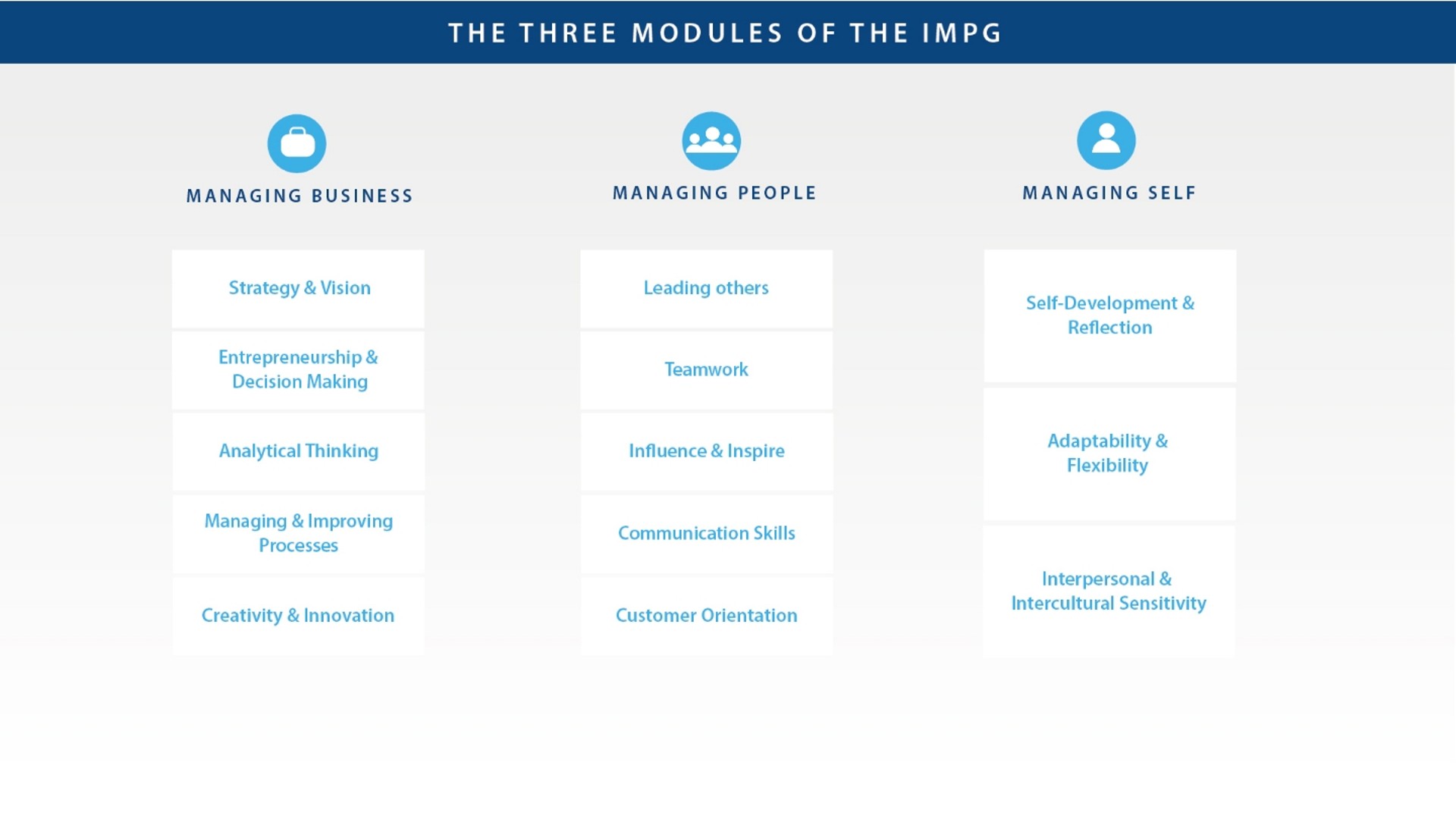 THE THREE MODULES OF THE IMPG

MANAGING BUSINESS

Strategy & Vision

Entrepreneurship & Decision Making

Analytical Thinking

Managing & Improving Processes

Creativity & Innovation

MANAGING PEOPLE

Leading others

Teamwork

Influence & Inspire

Communication Skills

Customer Orientation

MANAGING SELF

Self-Development & Reflection

Adaptability & Flexibility

Interpersonal & Intercultural Sensitivity